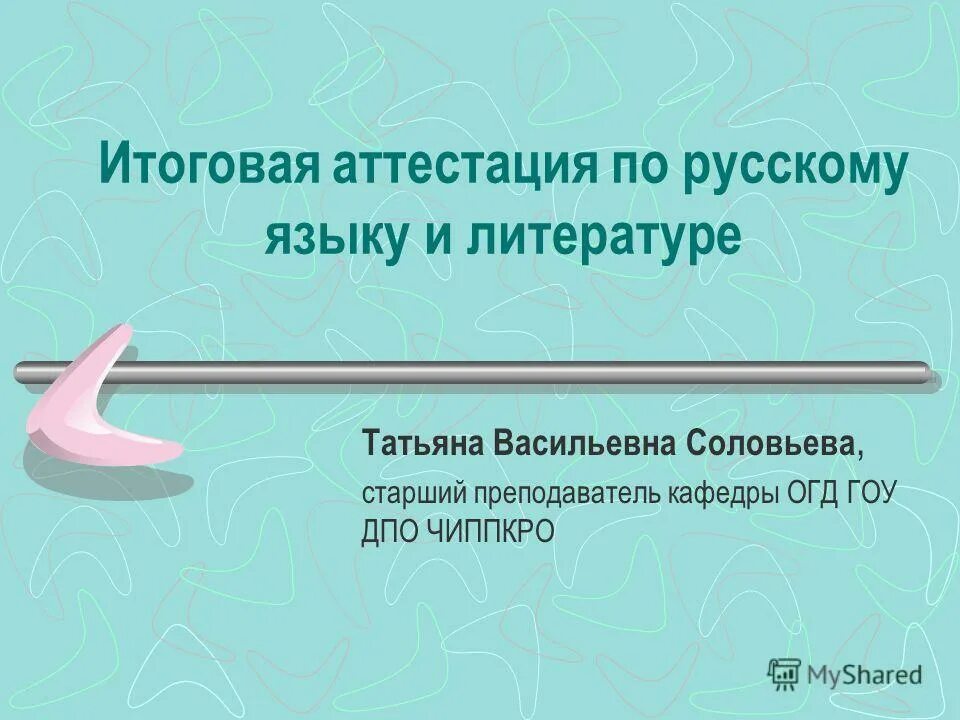 Итоговая аттестация по русскому языку и литературе

Татьяна Васильевна Соловьева,

старший преподаватель кафедры ОГД ГОУ ДПО ЧИППКРО

MyShared